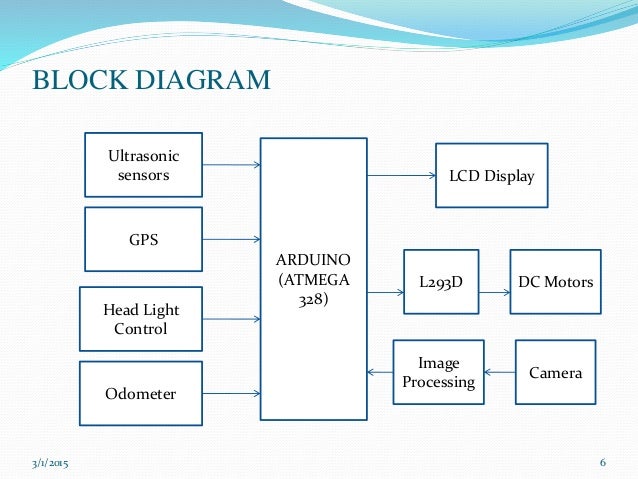 BLOCK DIAGRAM

Ultrasonic sensors

GPS

Head Light Control

Odometer

ARDUINO (ATMEGA 328)

LCD Display

L293D

DC Motors

Image Processing

Camera

3/1/2015

6